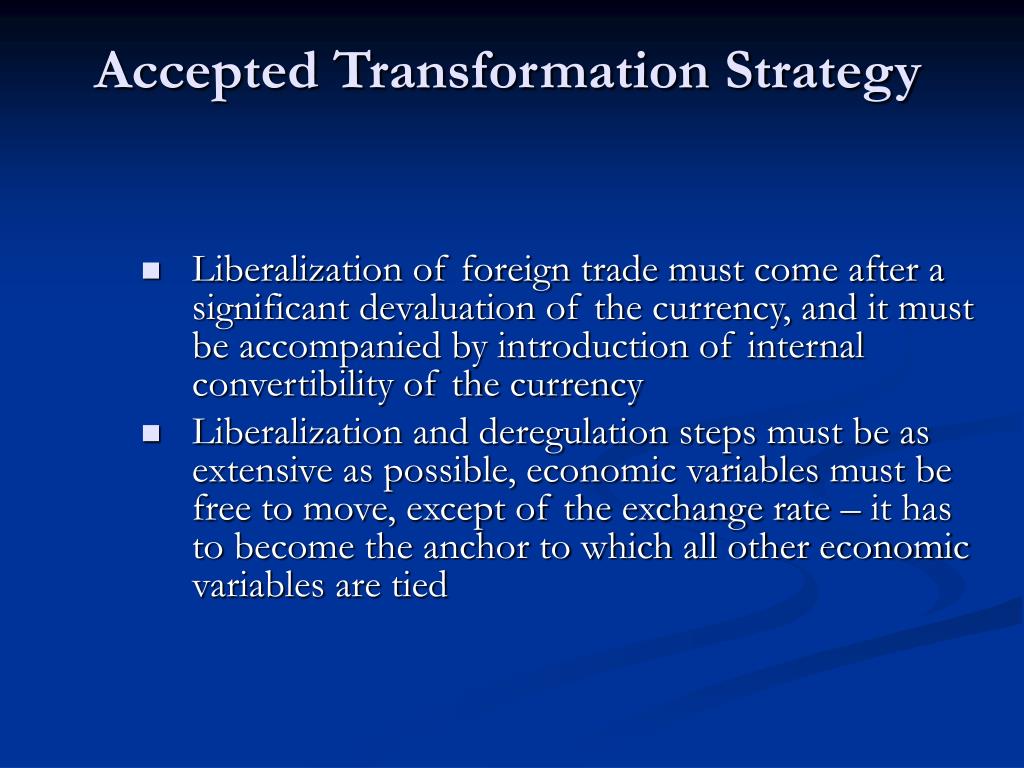 Accepted Transformation Strategy

- Liberalization of foreign trade must come after a significant devaluation of the currency, and it must be accompanied by introduction of internal convertibility of the currency
- Liberalization and deregulation steps must be as extensive as possible, economic variables must be free to move, except of the exchange rate – it has to become the anchor to which all other economic variables are tied